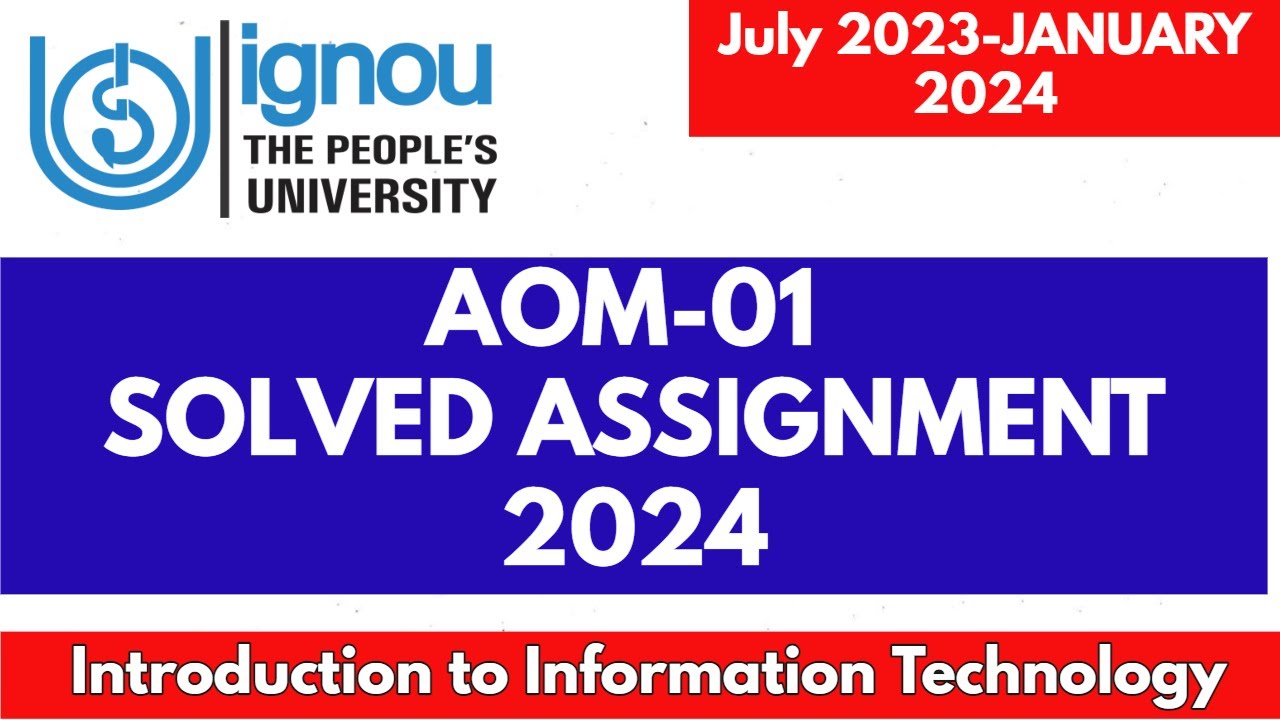 ignou
THE PEOPLE'S UNIVERSITY

July 2023-JANUARY 2024

AOM-01
SOLVED ASSIGNMENT
2024

Introduction to Information Technology